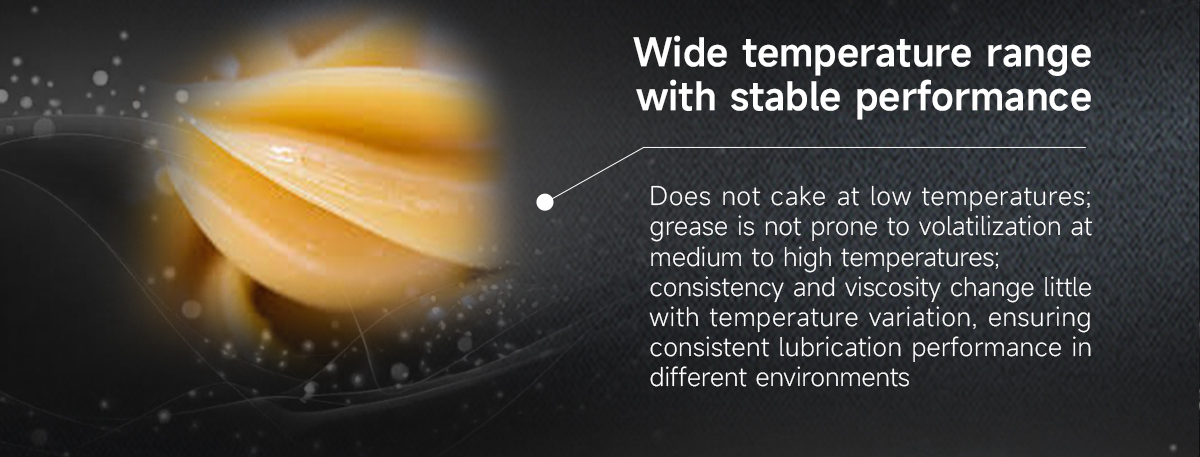 Wide temperature range with stable performance

Does not cake at low temperatures; grease is not prone to volatilization at medium to high temperatures; consistency and viscosity change little with temperature variation, ensuring consistent lubrication performance in different environments